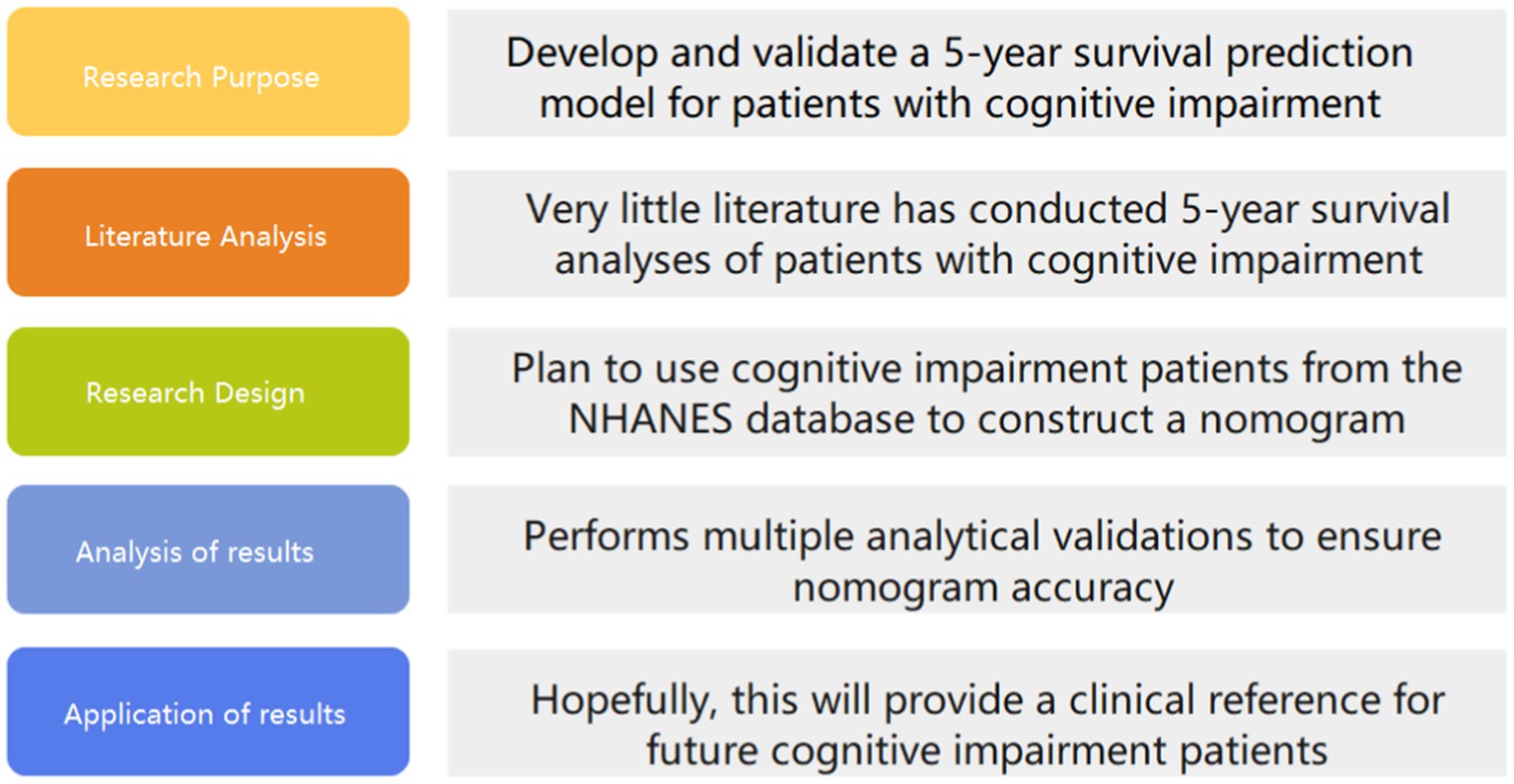 Research Purpose

Develop and validate a 5-year survival prediction model for patients with cognitive impairment

Literature Analysis

Very little literature has conducted 5-year survival analyses of patients with cognitive impairment

Research Design

Plan to use cognitive impairment patients from the NHANES database to construct a nomogram

Analysis of results

Performs multiple analytical validations to ensure nomogram accuracy

Application of results

Hopefully, this will provide a clinical reference for future cognitive impairment patients